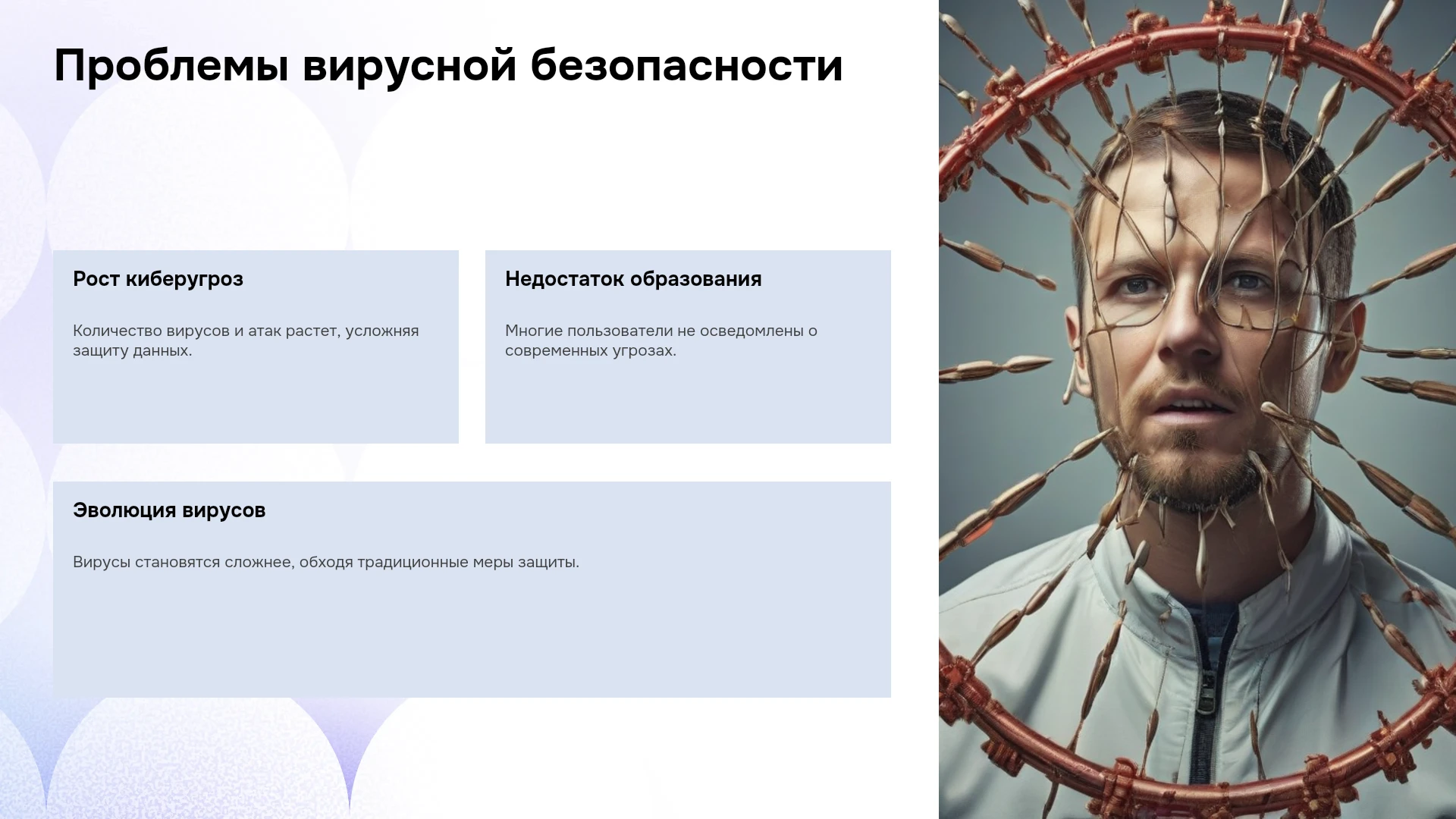 Проблемы вирусной безопасности

Рост киберугроз

Количество вирусов и атак растет, усложняя защиту данных.

Недостаток образования

Многие пользователи не осведомлены о современных угрозах.

Эволюция вирусов

Вирусы становятся сложнее, обходя традиционные меры защиты.